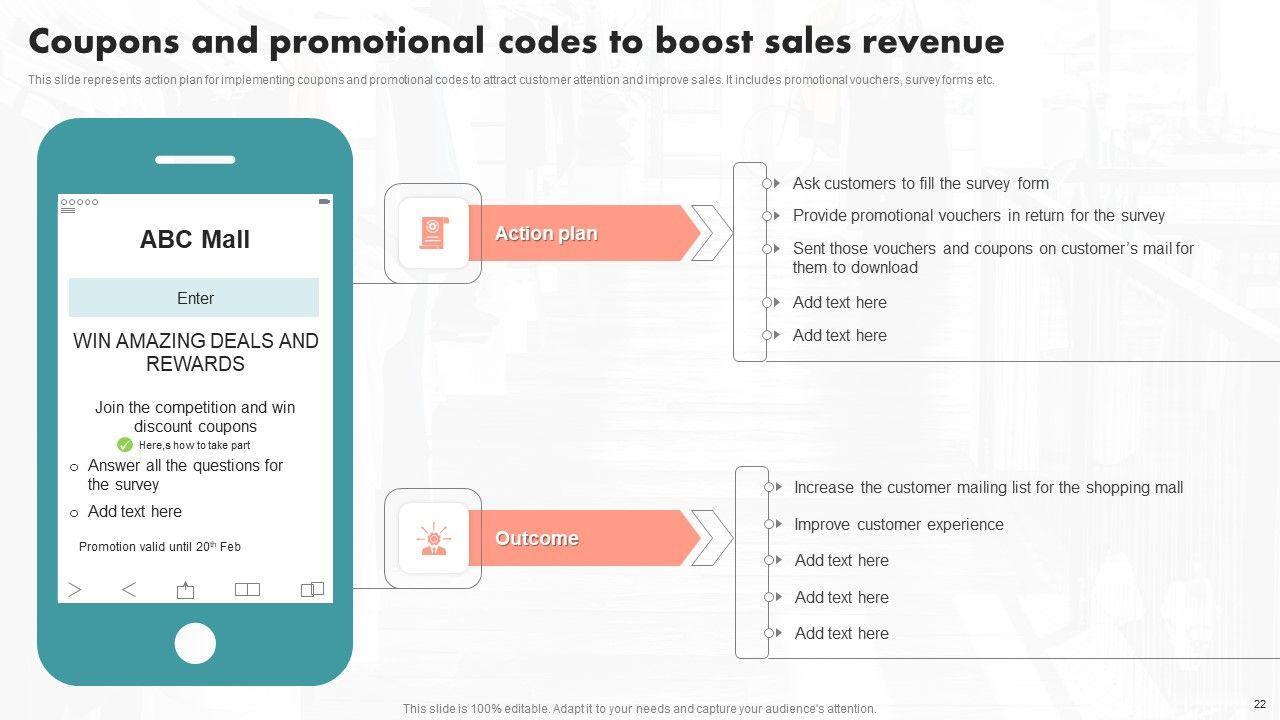 Coupons and promotional codes to boost sales revenue

This slide represents action plan for implementing coupons and promotional codes to attract customer attention and improve sales. It includes promotional vouchers, survey forms etc.

ABC Mall

Enter

WIN AMAZING DEALS AND REWARDS

Join the competition and win discount coupons

Here,s how to take part

o Answer all the questions for the survey

o Add text here

Promotion valid until 20$^{th}$ Feb

Action plan

Ask customers to fill the survey form

Provide promotional vouchers in return for the survey

Sent those vouchers and coupons on customer's mail for them to download

Add text here

Add text here

Outcome

Increase the customer mailing list for the shopping mall

Improve customer experience

Add text here

Add text here

Add text here

This slide is 100% editable. Adapt it to your needs and capture your audience's attention.

22